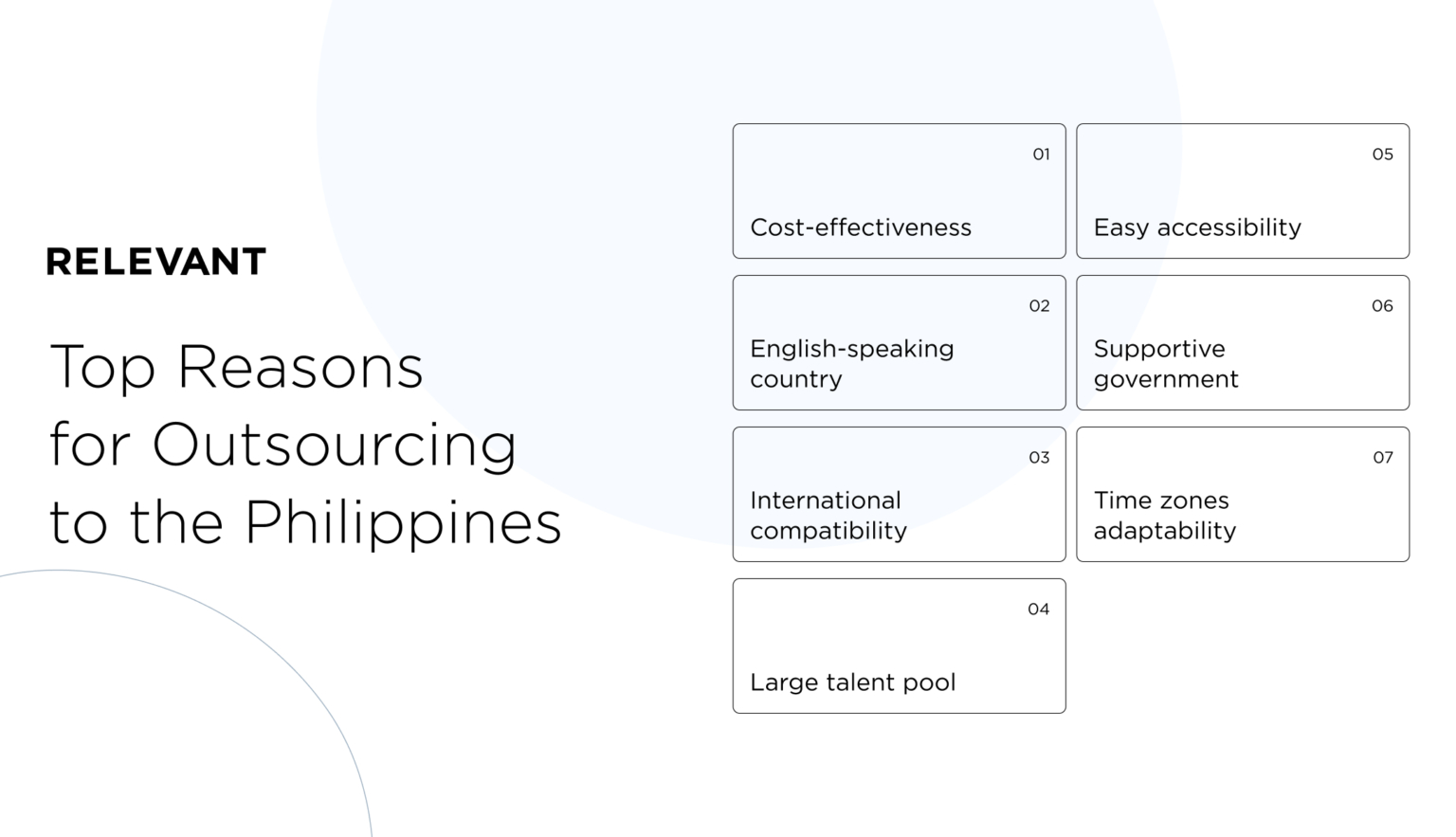 RELEVANT

Top Reasons for Outsourcing to the Philippines

01
Cost-effectiveness

02
English-speaking country

03
International compatibility

04
Large talent pool

05
Easy accessibility

06
Supportive government

07
Time zones adaptability